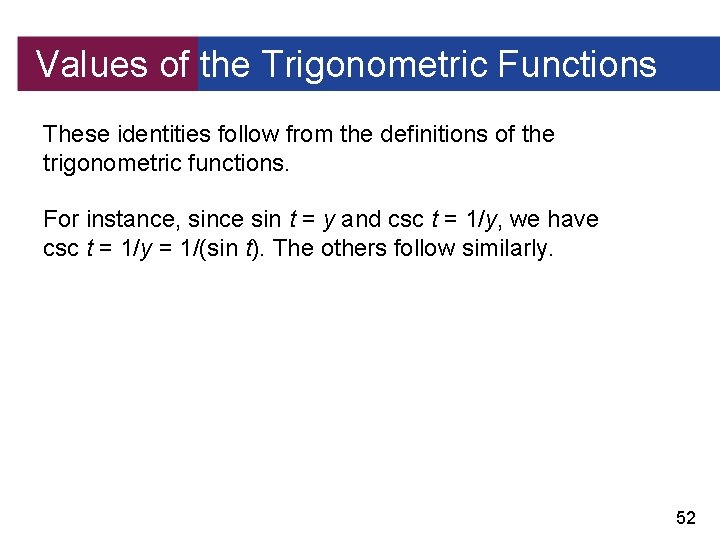 Values of the Trigonometric Functions

These identities follow from the definitions of the trigonometric functions.

For instance, since $\sin t = y$ and $\csc t = 1/y$, we have $\csc t = 1/y = 1/(\sin t)$. The others follow similarly.

52